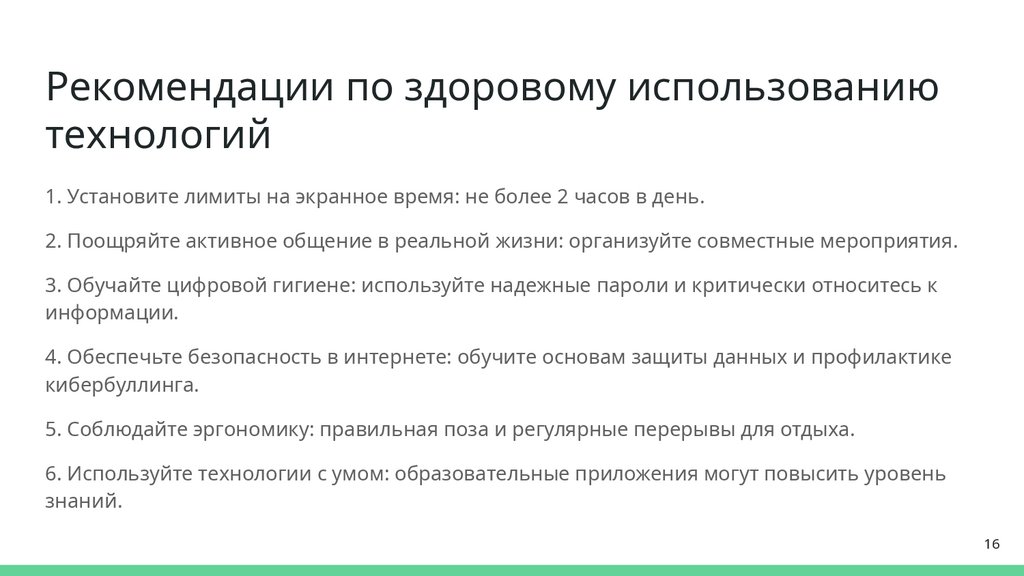 Рекомендации по здоровому использованию технологий

1. Установите лимиты на экранное время: не более 2 часов в день.

2. Поощряйте активное общение в реальной жизни: организуйте совместные мероприятия.

3. Обучайте цифровой гигиене: используйте надежные пароли и критически относитесь к информации.

4. Обеспечьте безопасность в интернете: обучите основам защиты данных и профилактике кибербуллинга.

5. Соблюдайте эргономику: правильная поза и регулярные перерывы для отдыха.

6. Используйте технологии с умом: образовательные приложения могут повысить уровень знаний.

16